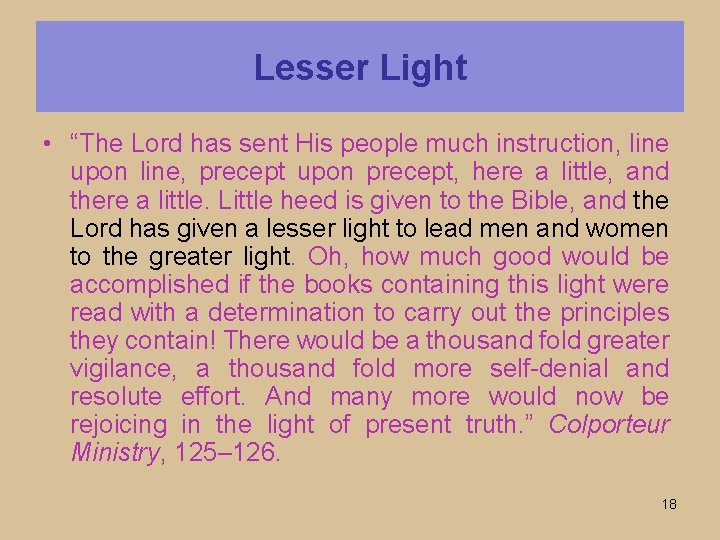 Lesser Light

• “The Lord has sent His people much instruction, line upon line, precept upon precept, here a little, and there a little. Little heed is given to the Bible, and the Lord has given a lesser light to lead men and women to the greater light. Oh, how much good would be accomplished if the books containing this light were read with a determination to carry out the principles they contain! There would be a thousand fold greater vigilance, a thousand fold more self-denial and resolute effort. And many more would now be rejoicing in the light of present truth.” Colporteur Ministry, 125–126.

18